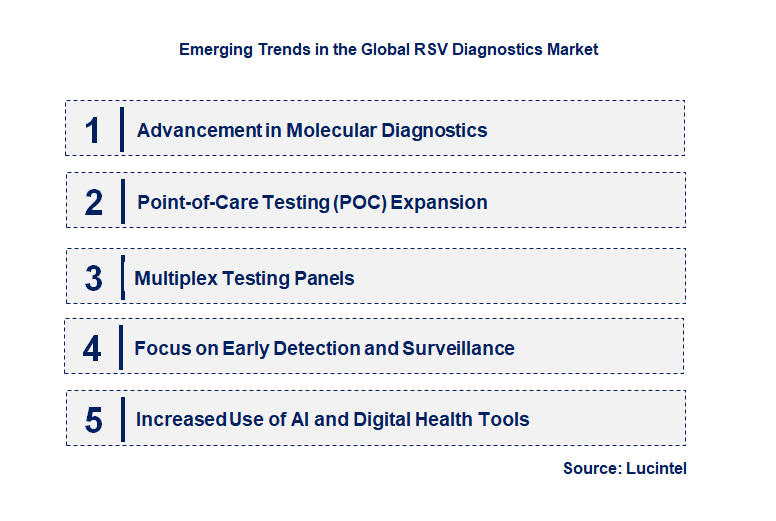 Emerging Trends in the Global RSV Diagnostics Market

1 Advancement in Molecular Diagnostics

2 Point-of-Care Testing (POC) Expansion

3 Multiplex Testing Panels

4 Focus on Early Detection and Surveillance

5 Increased Use of AI and Digital Health Tools

Source: Lucintel